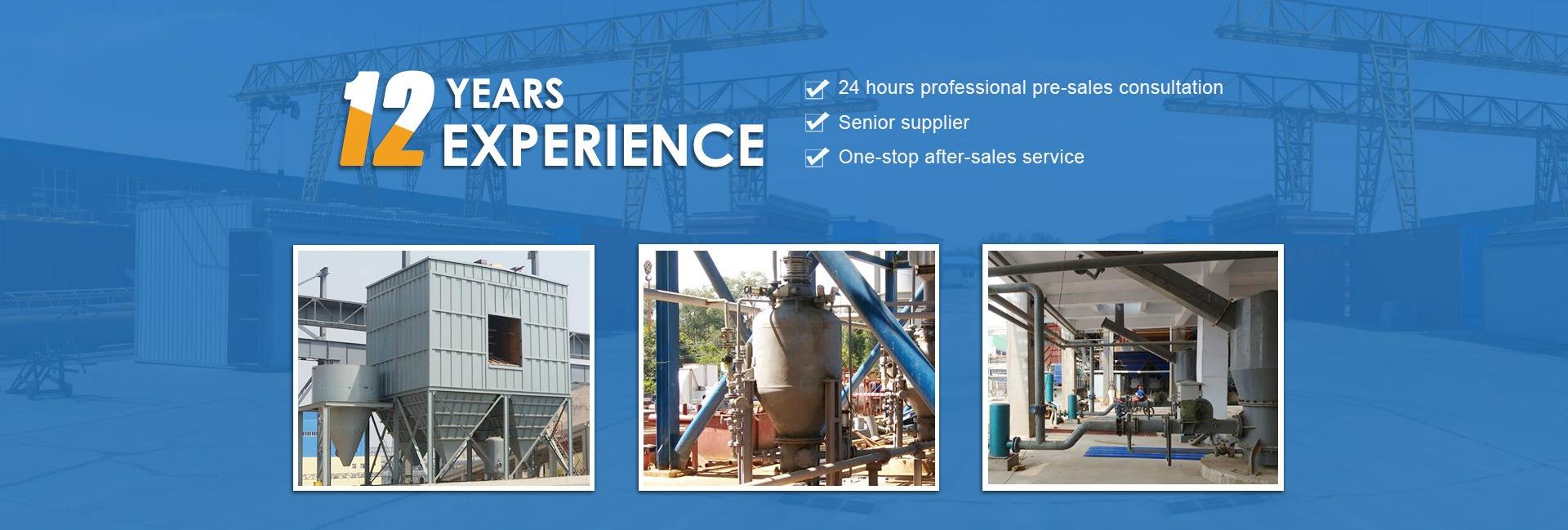 12 YEARS EXPERIENCE

24 hours professional pre-sales consultation

Senior supplier

One-stop after-sales service